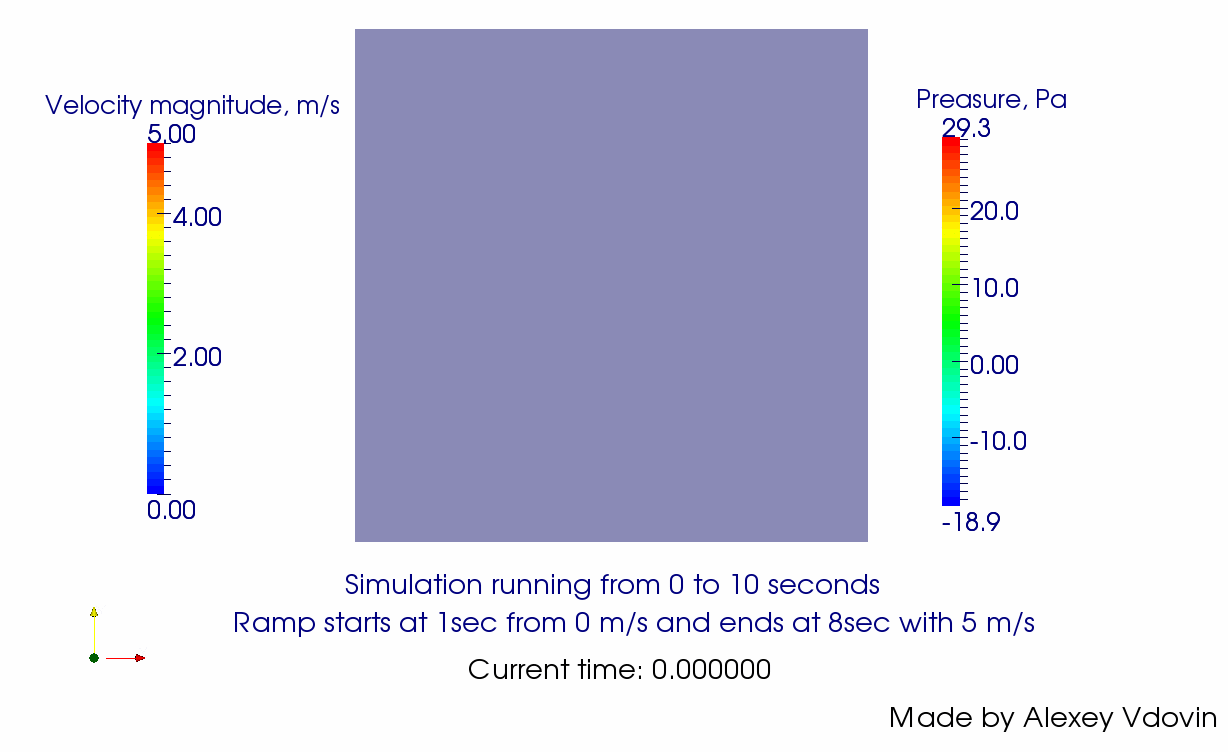 Velocity magnitude, m/s
5.00
4.00
2.00
0.00

Preasure, Pa
29.3
20.0
10.0
0.00
-10.0
-18.9

Simulation running from 0 to 10 seconds
Ramp starts at 1sec from 0 m/s and ends at 8sec with 5 m/s
Current time: 0.000000

Made by Alexey Vdovin